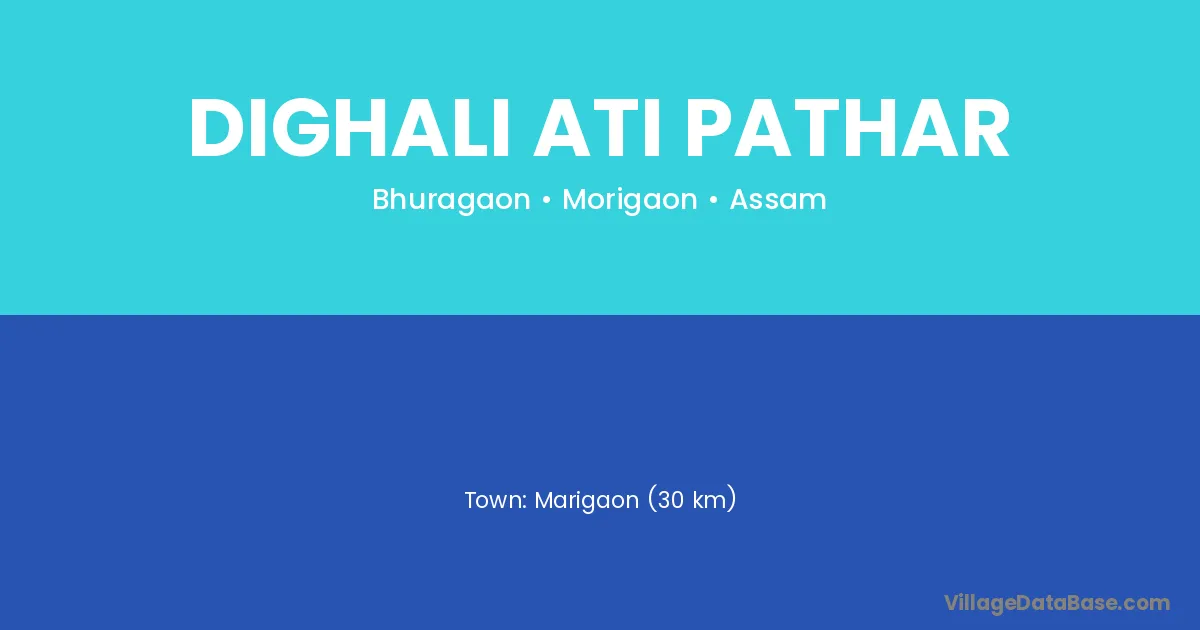 DIGHALI ATI PATHAR

Bhuragaon • Morigaon • Assam

Town: Marigaon (30 km)

VillageDataBase.com